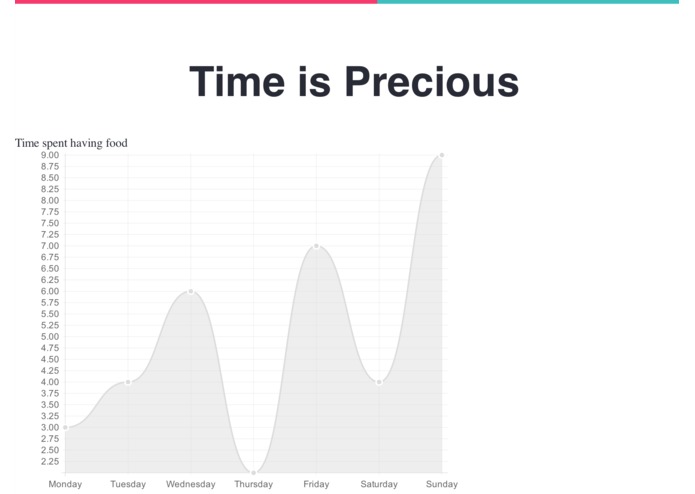 Time is Precious

Time spent having food

9.00
8.75
8.50
8.25
8.00
7.75
7.50
7.25
7.00
6.75
6.50
6.25
6.00
5.75
5.50
5.25
5.00
4.75
4.50
4.25
4.00
3.75
3.50
3.25
3.00
2.75
2.50
2.25

Monday Tuesday Wednesday Thursday Friday Saturday Sunday